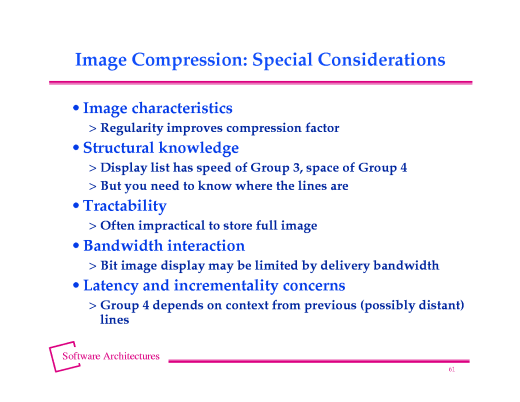 Image Compression: Special Considerations

• Image characteristics

> Regularity improves compression factor

• Structural knowledge

> Display list has speed of Group 3, space of Group 4

> But you need to know where the lines are

• Tractability

> Often impractical to store full image

• Bandwidth interaction

> Bit image display may be limited by delivery bandwidth

• Latency and incrementality concerns

> Group 4 depends on context from previous (possibly distant) lines

Software Architectures

61